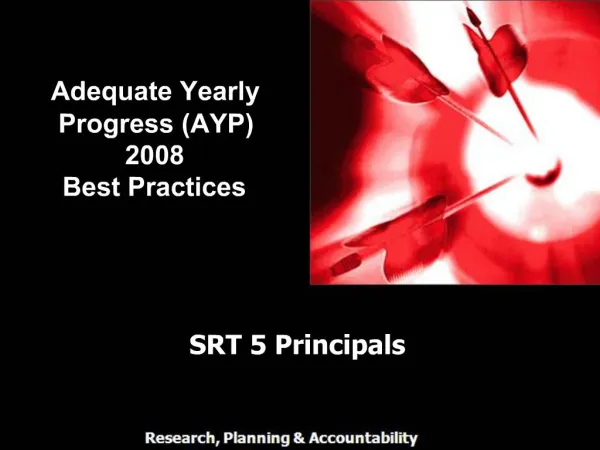 Adequate Yearly Progress (AYP) 2008 Best Practices

SRT 5 Principals

Research, Planning & Accountability